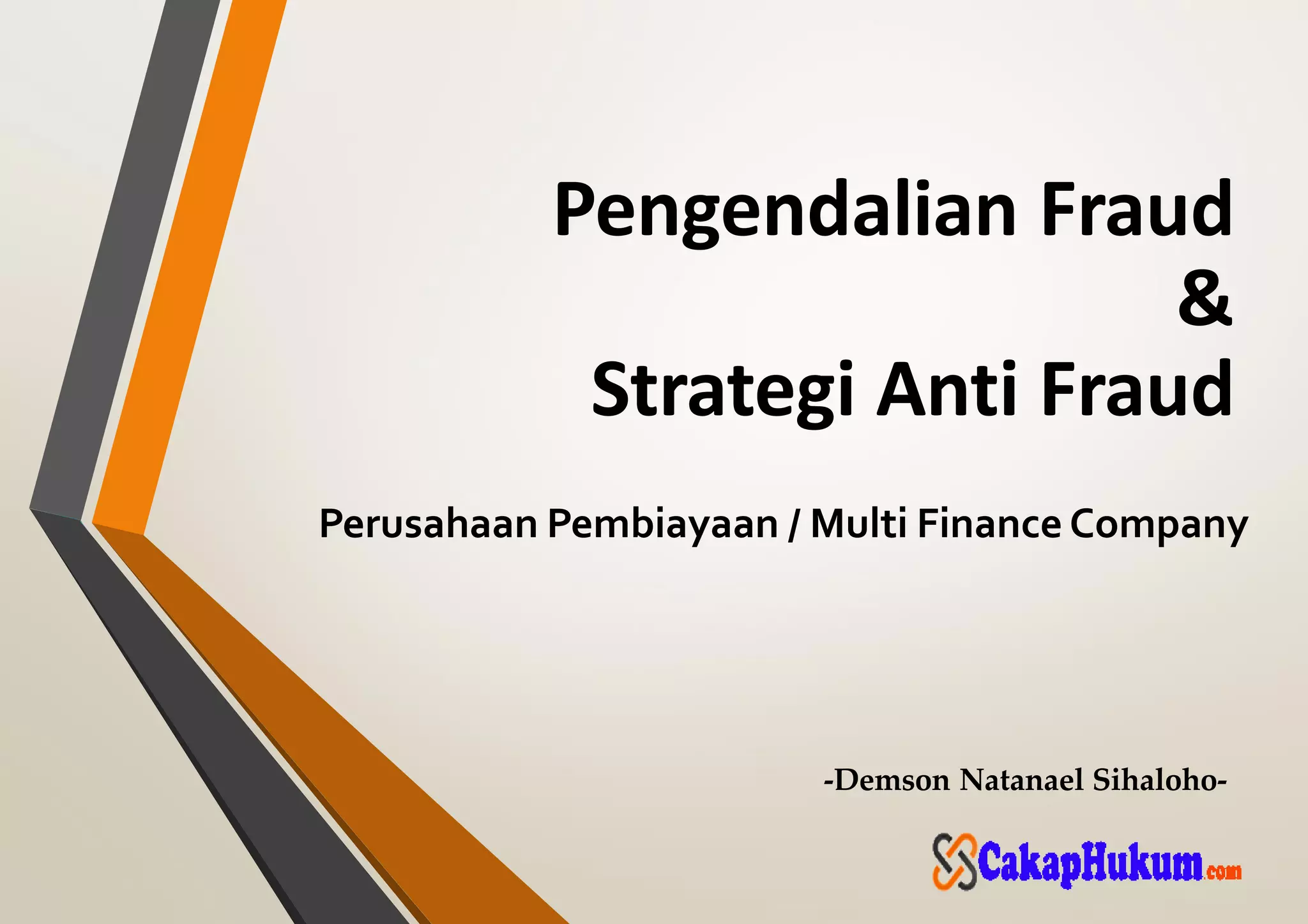 Pengendalian Fraud
&
Strategi Anti Fraud

Perusahaan Pembiayaan / Multi Finance Company

-Demson Natanael Sihaloho-

CakapHukum.com